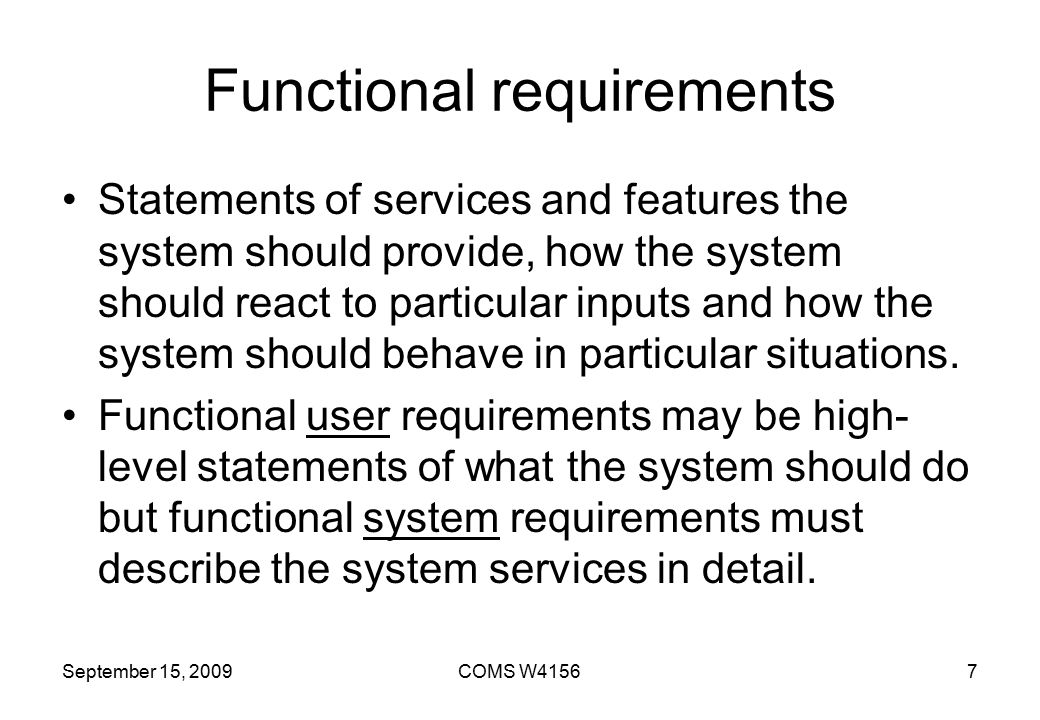 Functional requirements

• Statements of services and features the system should provide, how the system should react to particular inputs and how the system should behave in particular situations.

• Functional user requirements may be high-level statements of what the system should do but functional system requirements must describe the system services in detail.

September 15, 2009

COMS W4156

7